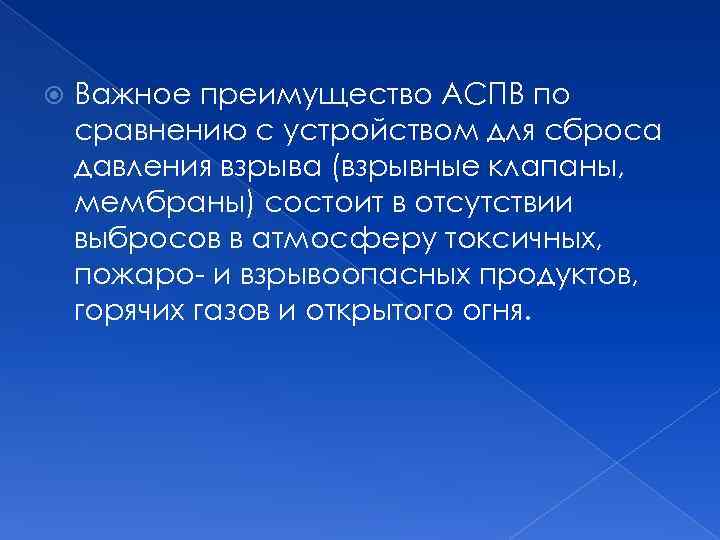 Важное преимущество АСПВ по сравнению с устройством для сброса давления взрыва (взрывные клапаны, мембраны) состоит в отсутствии выбросов в атмосферу токсичных, пожаро- и взрывоопасных продуктов, горячих газов и открытого огня.